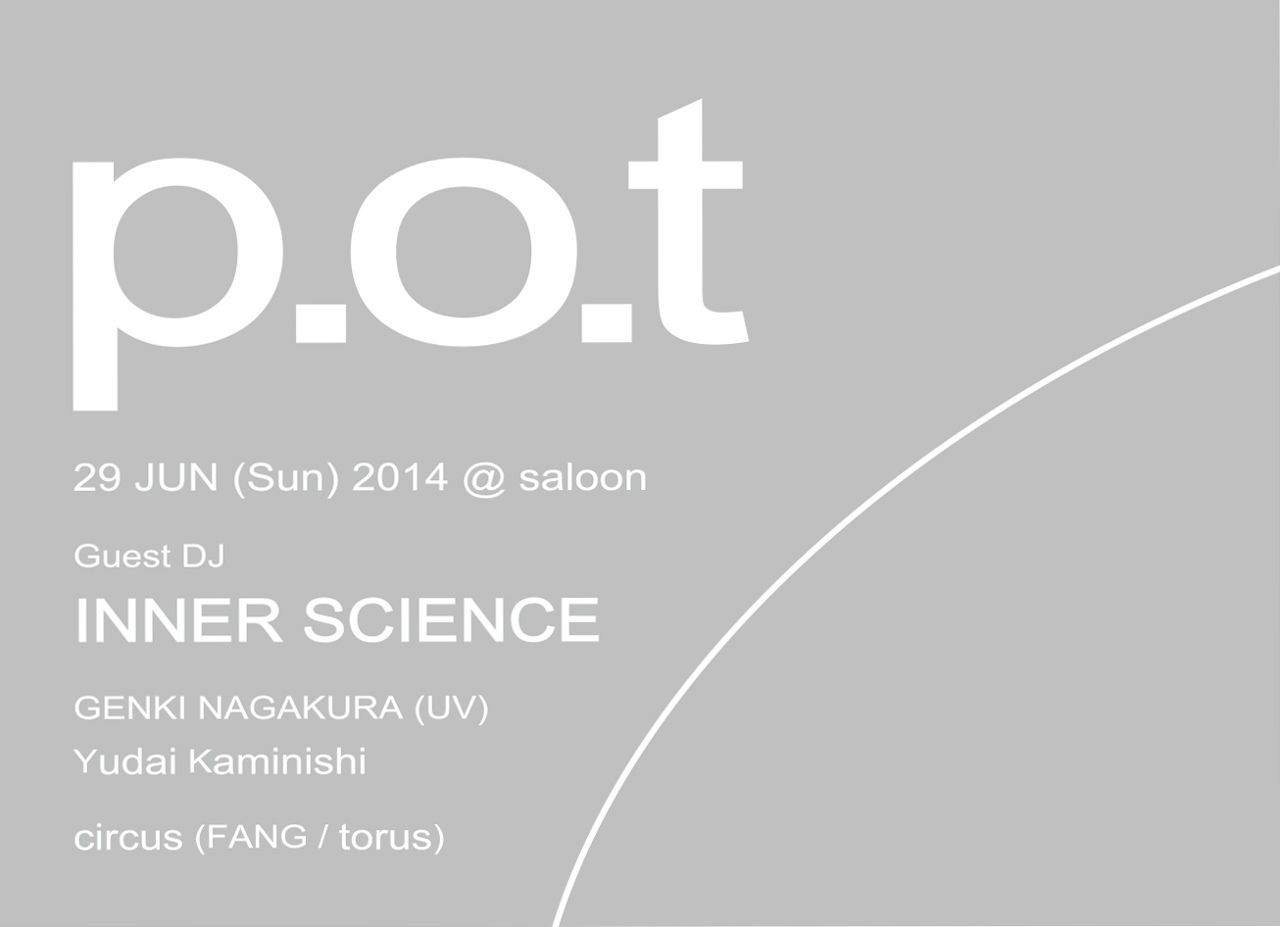 p.o.t

29 JUN (Sun) 2014 @ saloon

Guest DJ

INNER SCIENCE

GENKI NAGAKURA (UV)

Yudai Kaminishi

circus (FANG / torus)